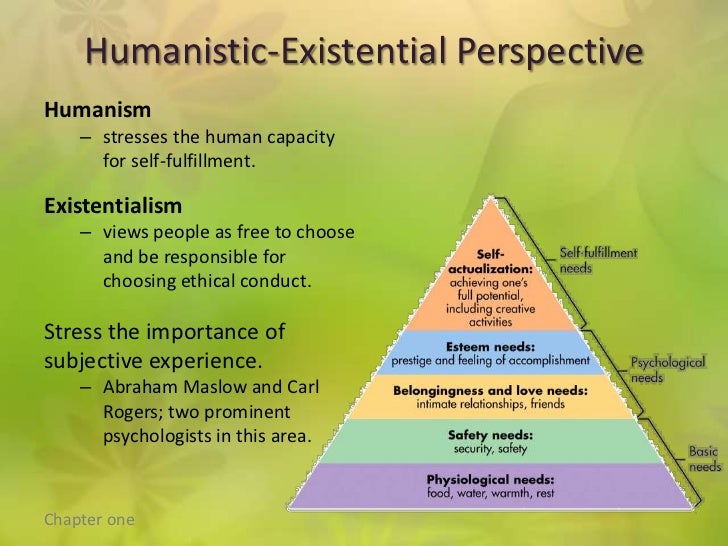 Humanistic-Existential Perspective

Humanism

– stresses the human capacity for self-fulfillment.

Existentialism

– views people as free to choose and be responsible for choosing ethical conduct.

Stress the importance of subjective experience.

– Abraham Maslow and Carl Rogers; two prominent psychologists in this area.

Self-actualization: achieving one's full potential, including creative activities

Esteem needs: prestige and feeling of accomplishment

Belongingness and love needs: intimate relationships, friends

Safety needs: security, safety

Physiological needs: food, water, warmth, rest

Self-fulfillment needs

Psychological needs

Basic needs

Chapter one